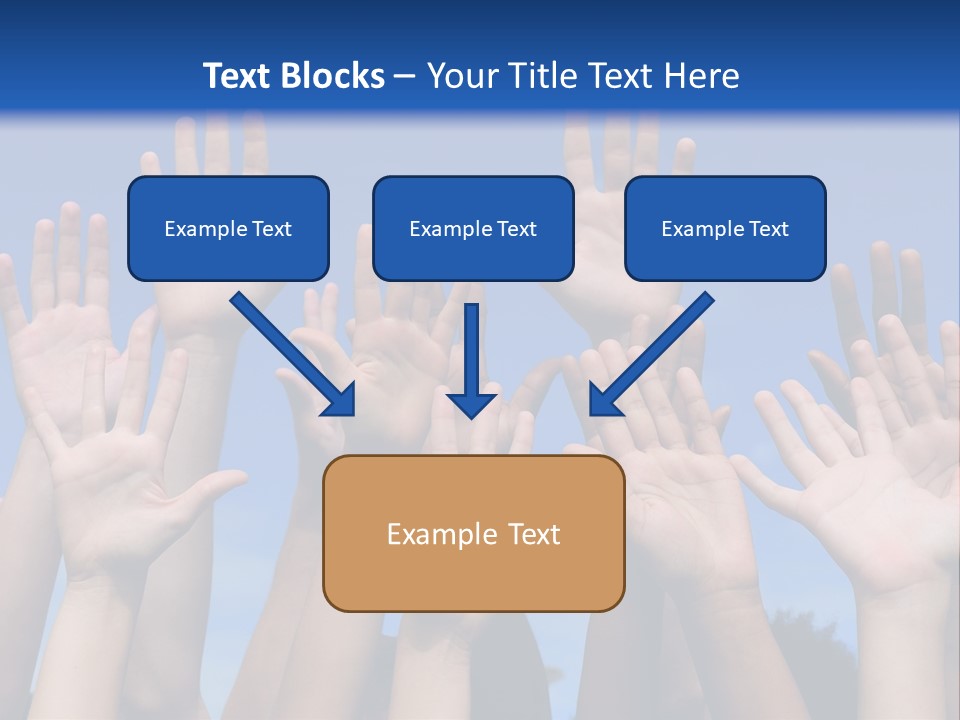 Text Blocks – Your Title Text Here

Example Text

Example Text

Example Text

Example Text